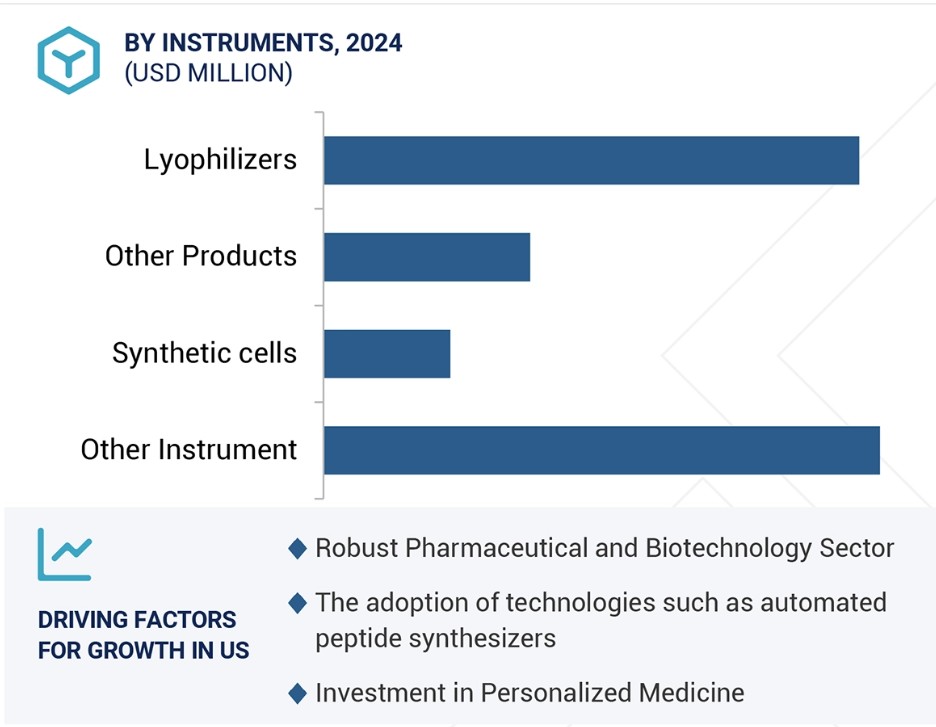 BY INSTRUMENTS, 2024
(USD MILLION)

Lyophilizers

Other Products

Synthetic cells

Other Instrument

DRIVING FACTORS FOR GROWTH IN US

◆ Robust Pharmaceutical and Biotechnology Sector

◆ The adoption of technologies such as automated peptide synthesizers

◆ Investment in Personalized Medicine